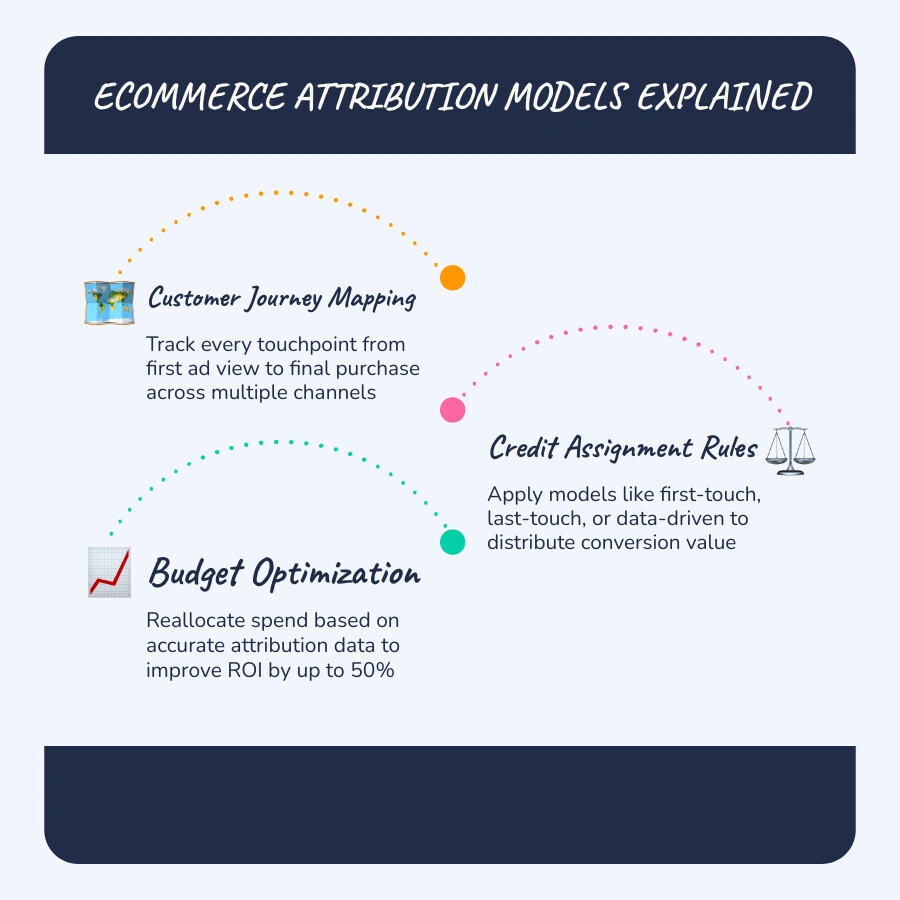 ECOMMERCE ATTRIBUTION MODELS EXPLAINED

Customer Journey Mapping

Track every touchpoint from first ad view to final purchase across multiple channels

Credit Assignment Rules

Apply models like first-touch, last-touch, or data-driven to distribute conversion value

Budget Optimization

Reallocate spend based on accurate attribution data to improve ROI by up to 50%